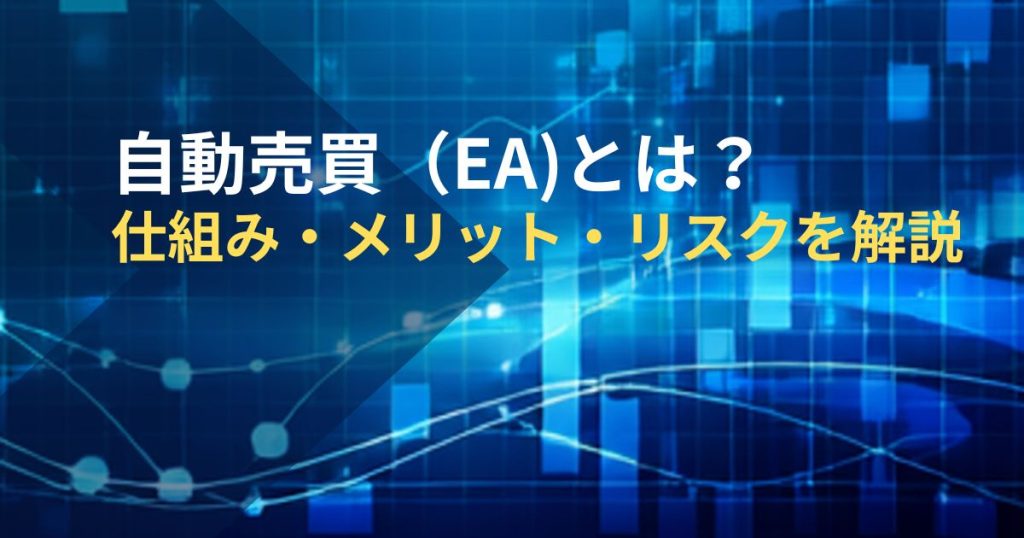 自動売買（EA)とは？
仕組み・メリット・リスクを解説